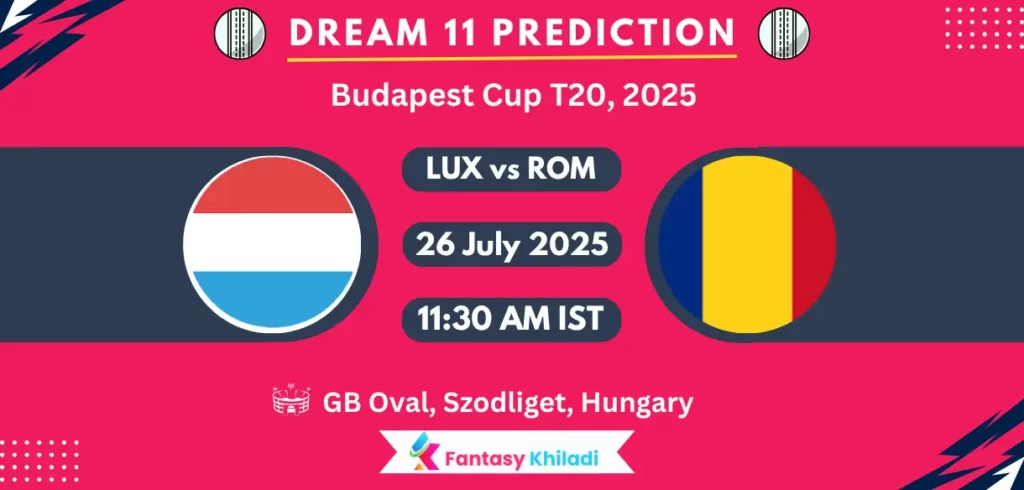 DREAM 11 PREDICTION

Budapest Cup T20, 2025

LUX vs ROM

26 July 2025

11:30 AM IST

GB Oval, Szodliget, Hungary

Fantasy Khiladi